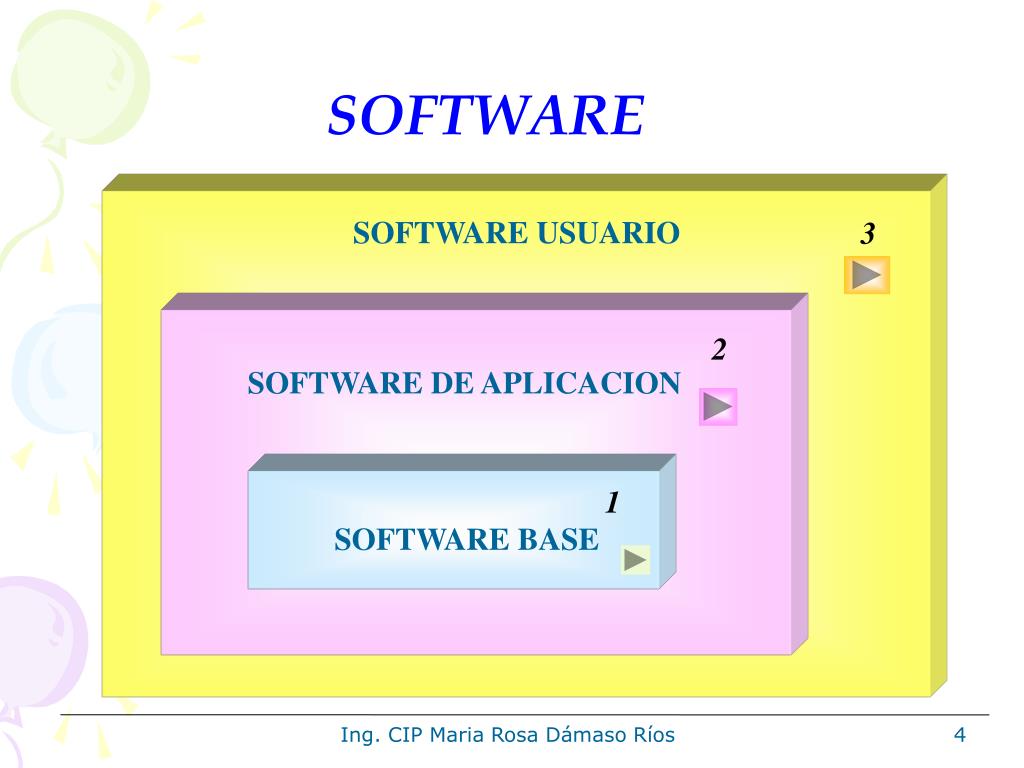 SOFTWARE

SOFTWARE USUARIO

3

2

SOFTWARE DE APLICACION

1

SOFTWARE BASE

Ing. CIP Maria Rosa Dámaso Ríos

4